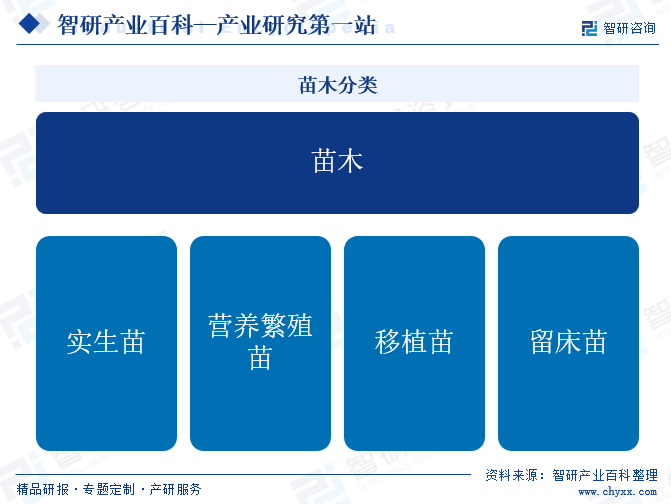 智研产业百科—产业研究第一站

智研咨询

苗木分类

苗木

实生苗

营养繁殖苗

移植苗

留床苗

精品研报 · 专题定制 · 产研服务

资料来源：智研产业百科整理

www.chyxx.com